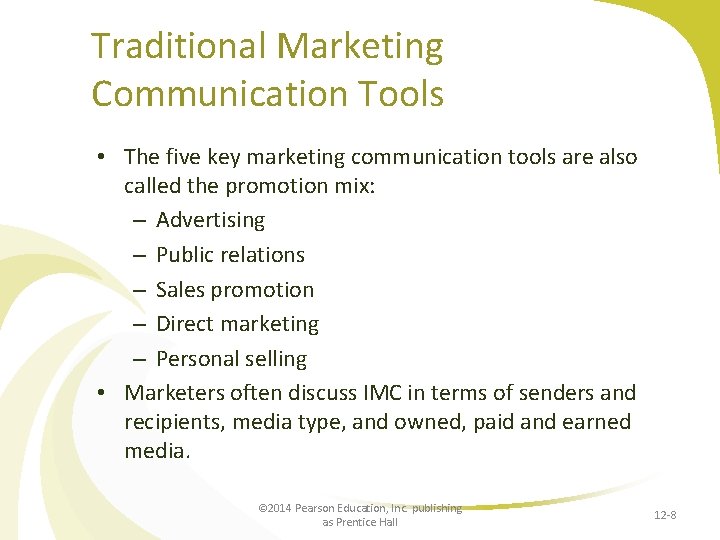 Traditional Marketing Communication Tools

• The five key marketing communication tools are also called the promotion mix:
– Advertising
– Public relations
– Sales promotion
– Direct marketing
– Personal selling
• Marketers often discuss IMC in terms of senders and recipients, media type, and owned, paid and earned media.

©2014 Pearson Education, Inc. publishing as Prentice Hall

12-8